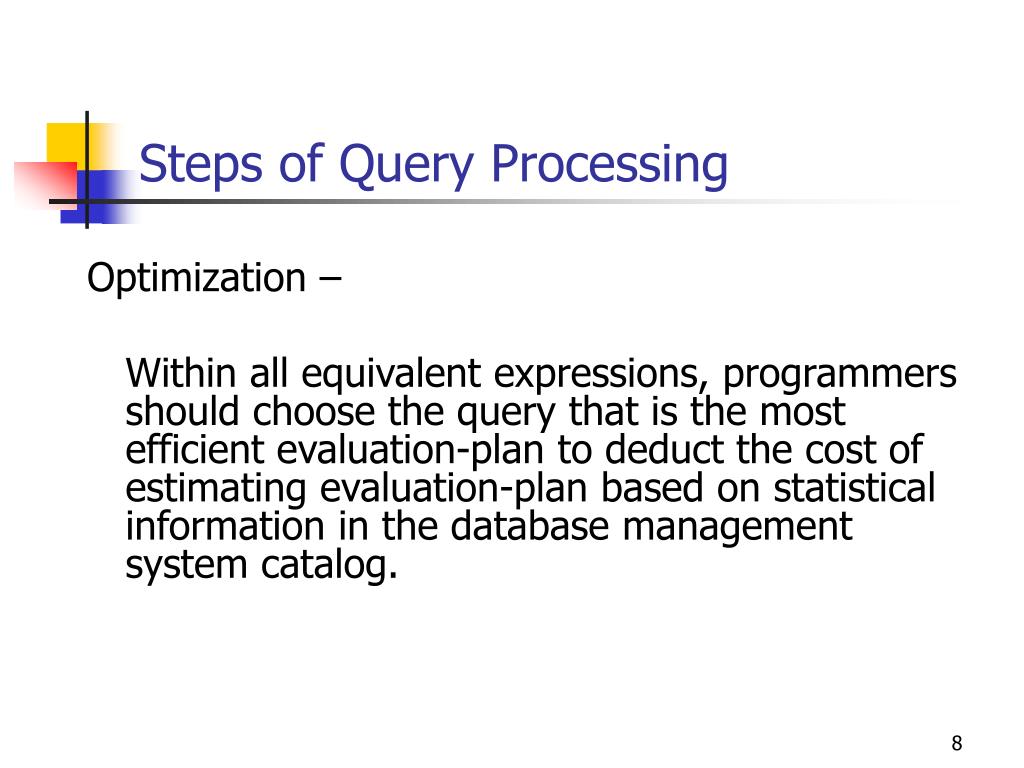 Steps of Query Processing

Optimization –

Within all equivalent expressions, programmers should choose the query that is the most efficient evaluation-plan to deduct the cost of estimating evaluation-plan based on statistical information in the database management system catalog.

8